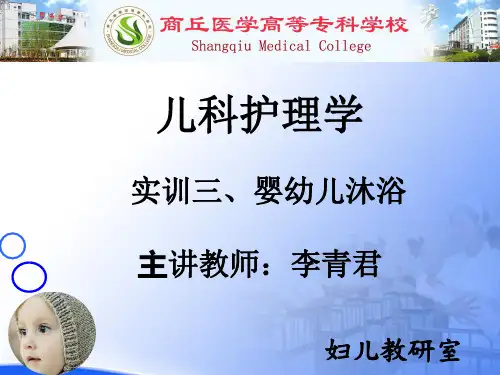 商丘医学高等专科学校
Shangqiu Medical College

儿科护理学

实训三、婴幼儿沐浴

主讲教师：李青君

妇儿教研室